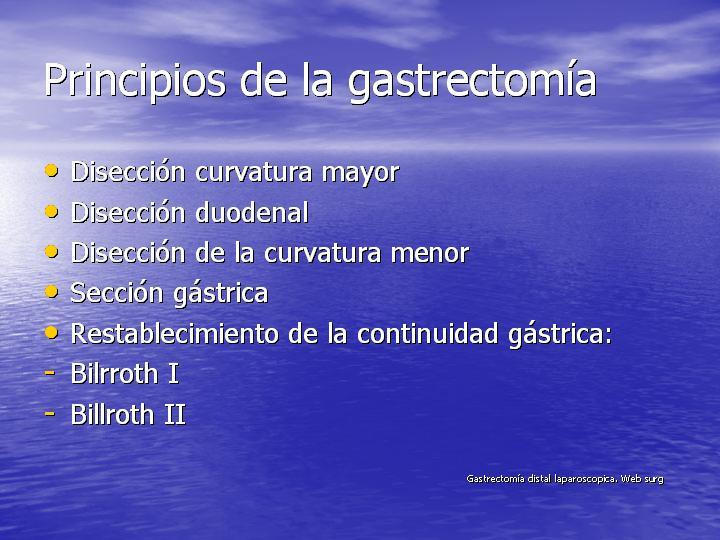 Principios de la gastrectomía

• Disección curvatura mayor
• Disección duodenal
• Disección de la curvatura menor
• Sección gástrica
• Restablecimiento de la continuidad gástrica:
- Bilrroth I
- Billroth II

Gastrectomía distal laparoscopica. Web surg